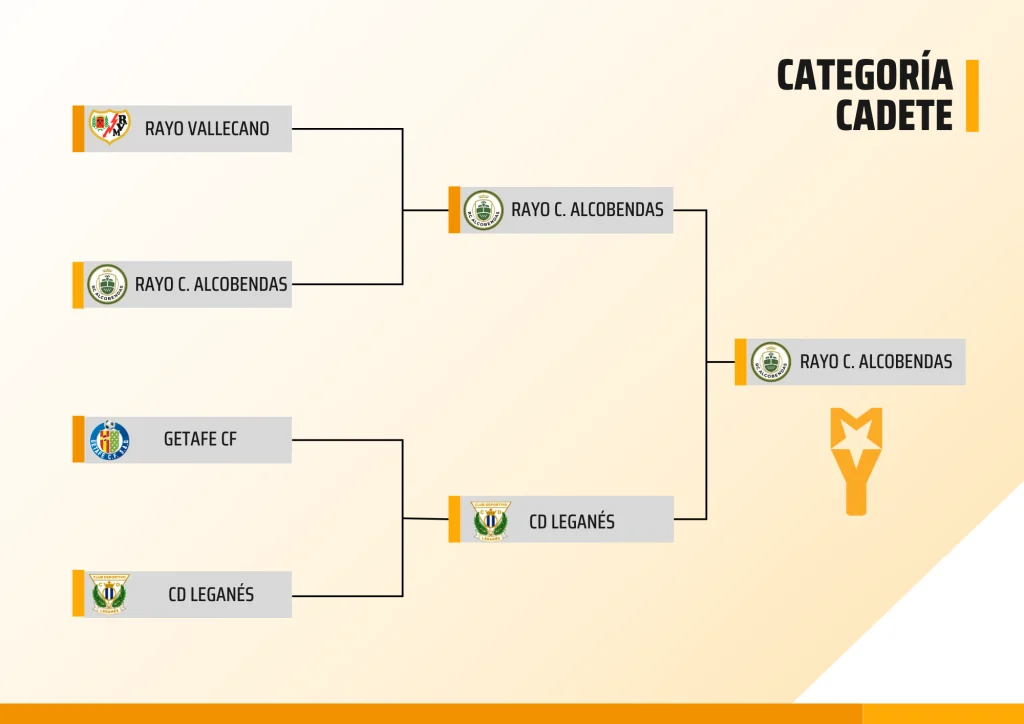 CATEGORÍA CADETE

RAYO VALLECANO

RAYO C. ALCOBENDAS

GETAFE CF

CD LEGANÉS

RAYO C. ALCOBENDAS

CD LEGANÉS

RAYO C. ALCOBENDAS